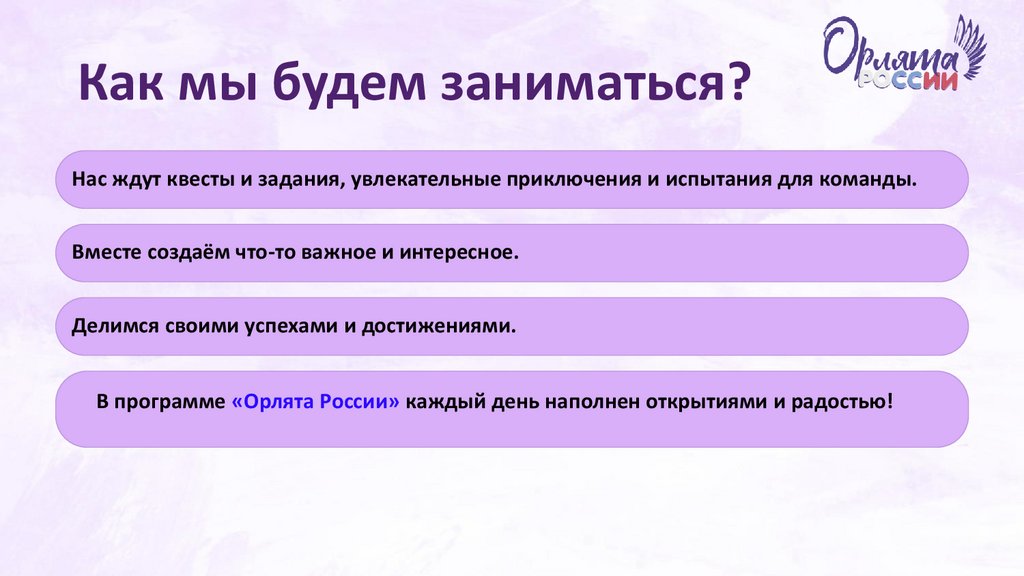 Как мы будем заниматься?

Орлята России

Нас ждут квесты и задания, увлекательные приключения и испытания для команды.

Вместе создаём что-то важное и интересное.

Делимся своими успехами и достижениями.

В программе «Орлята России» каждый день наполнен открытиями и радостью!